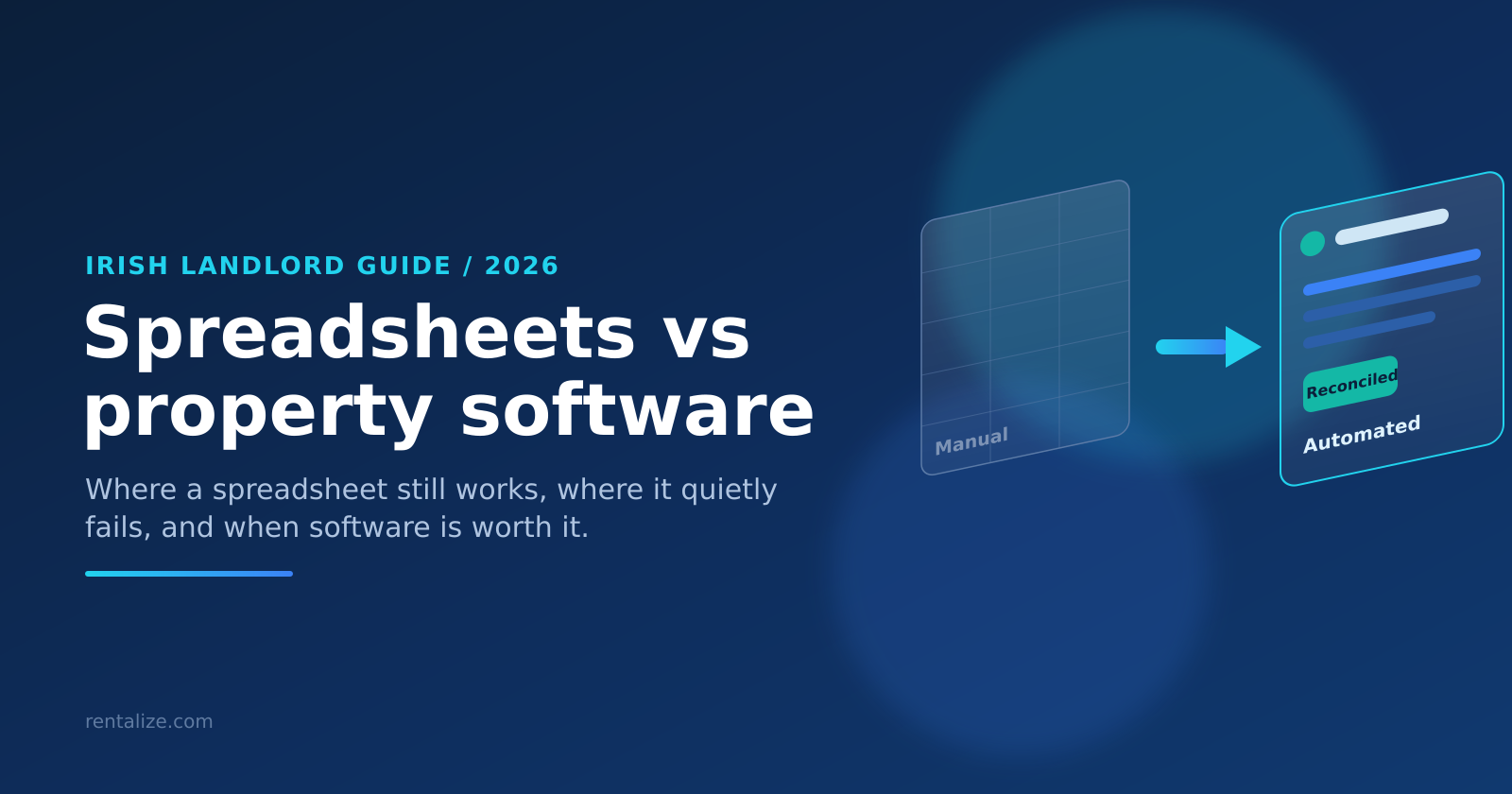 IRISH LANDLORD GUIDE / 2026

Spreadsheets vs property software

Where a spreadsheet still works, where it quietly fails, and when software is worth it.

Manual

Reconciled

Automated

rentalize.com